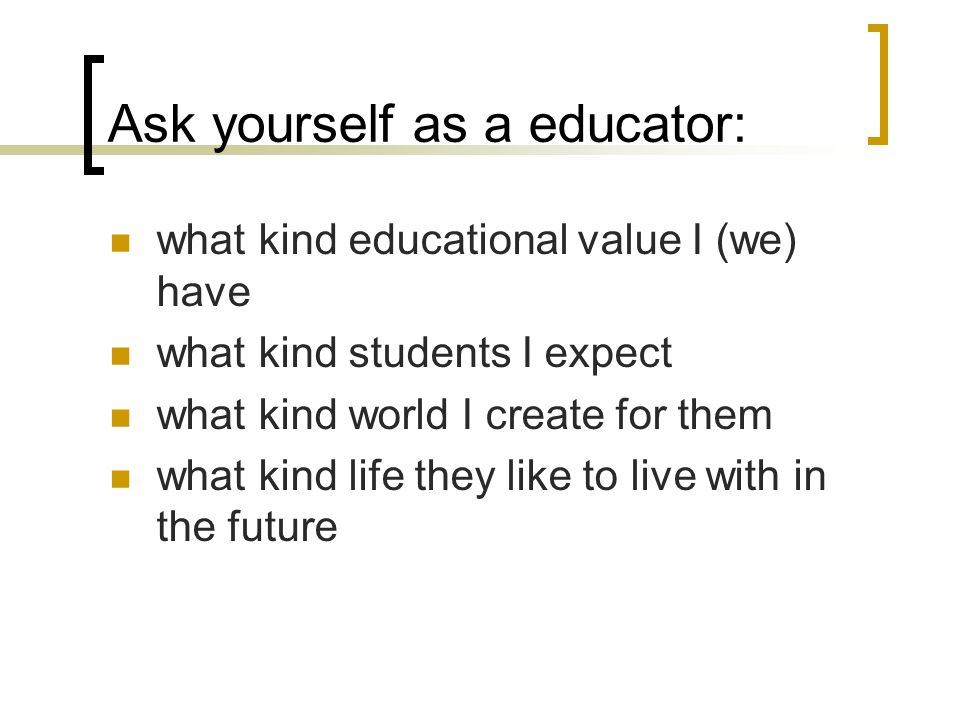 Ask yourself as a educator:

- what kind educational value I (we) have
- what kind students I expect
- what kind world I create for them
- what kind life they like to live with in the future